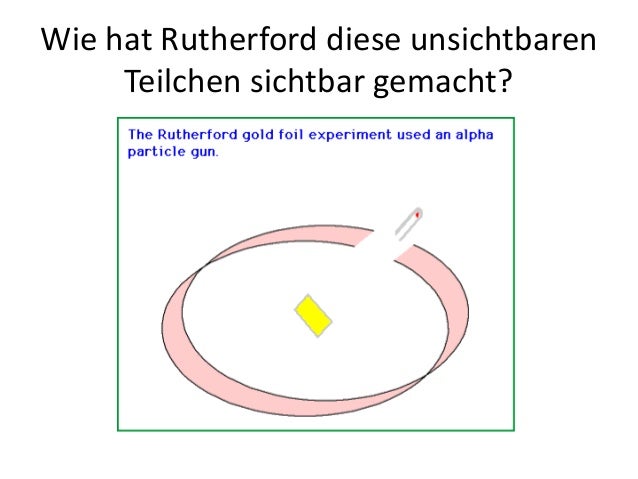 Wie hat Rutherford diese unsichtbaren Teilchen sichtbar gemacht?

The Rutherford gold foil experiment used an alpha particle gun.